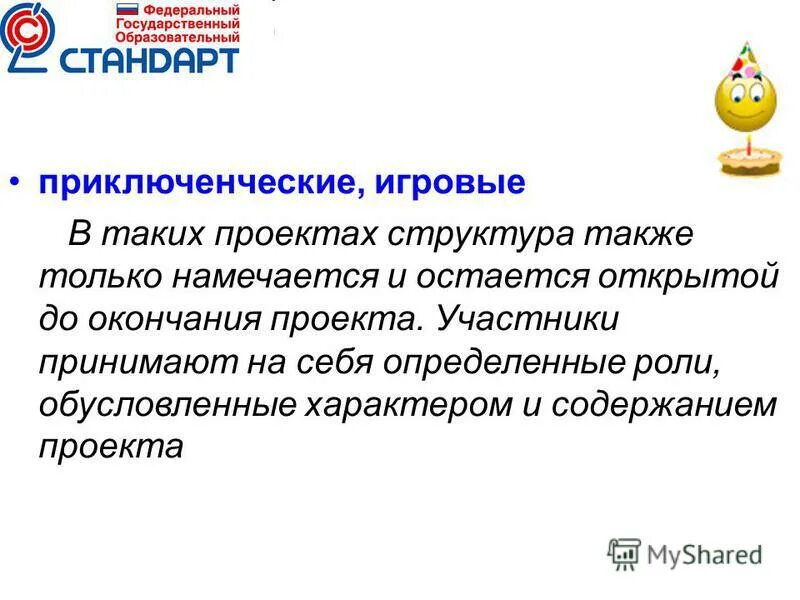 Федеральный Государственный Образовательный
СТАНДАРТ

• приключенческие, игровые

В таких проектах структура также только намечается и остается открытой до окончания проекта. Участники принимают на себя определенные роли, обусловленные характером и содержанием проекта

MyShared